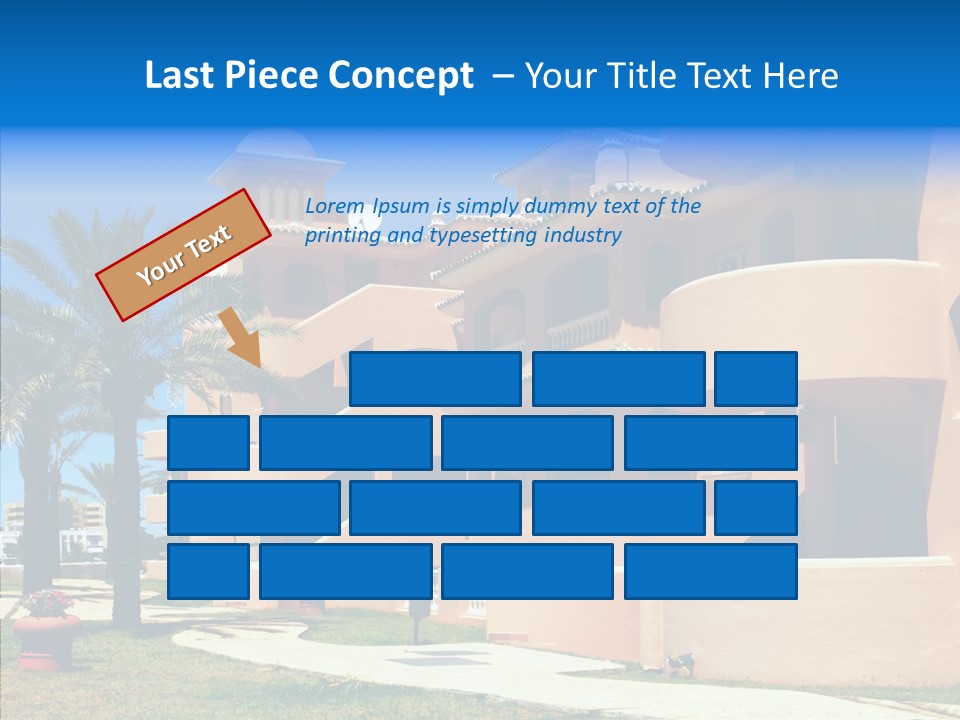 Last Piece Concept – Your Title Text Here

Your Text

Lorem Ipsum is simply dummy text of the printing and typesetting industry